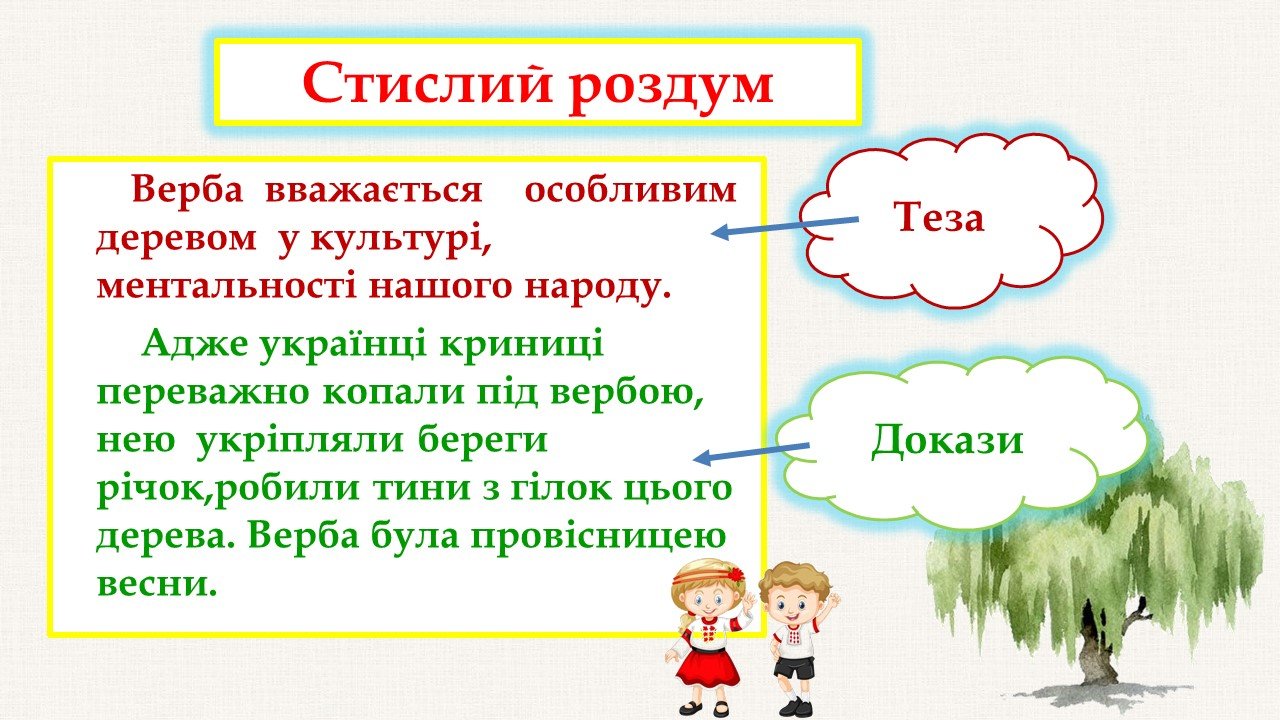 Стислий роздум

Верба вважається особливим деревом у культурі, ментальності нашого народу.

Адже українці криниці переважно копали під вербою, нею укріпляли береги річок,робили тини з гілок цього дерева. Верба була провісницею весни.

Теза

Докази